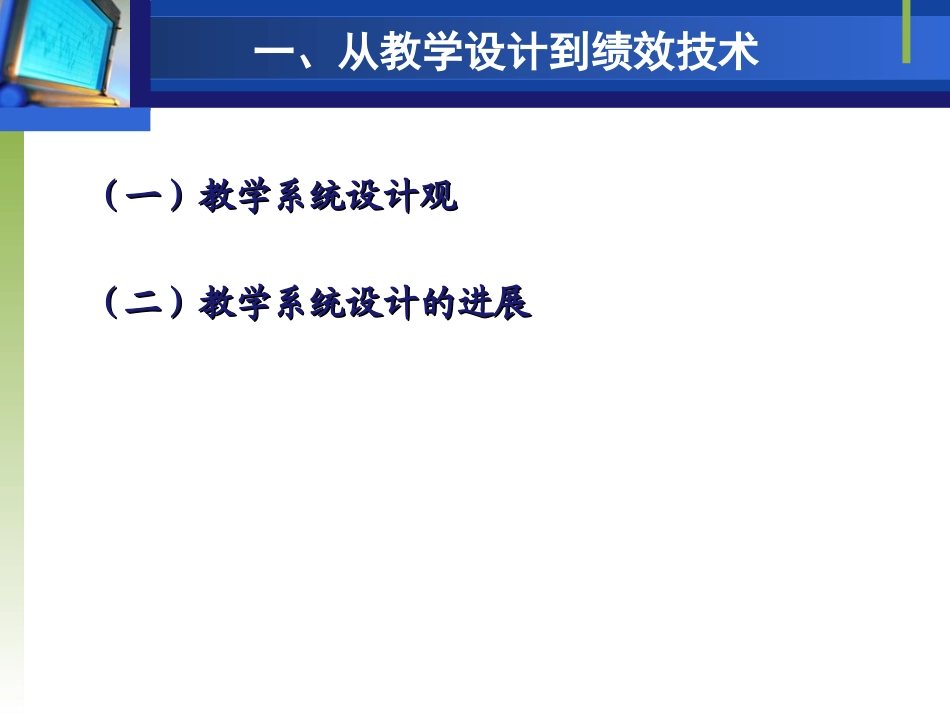 一、从教学设计到绩效技术

（一）教学系统设计观

（二）教学系统设计的进展